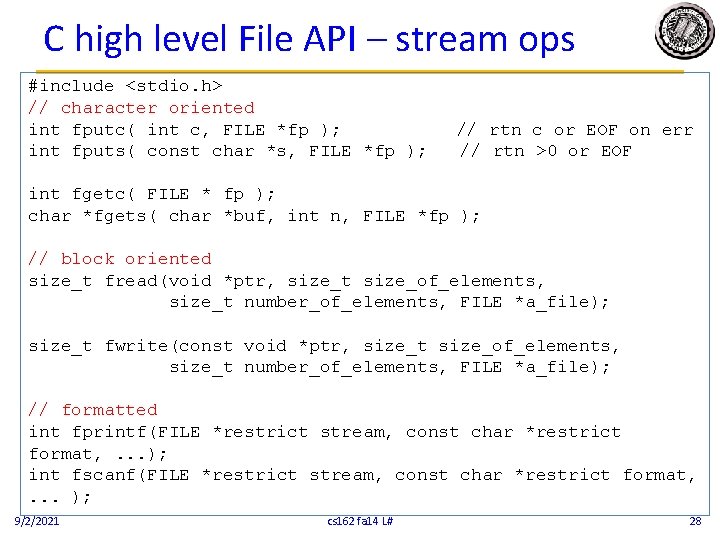 C high level File API – stream ops

#include <stdio.h>
// character oriented
int fputc( int c, FILE *fp ); // rtn c or EOF on err
int fputs( const char *s, FILE *fp ); // rtn >0 or EOF

int fgetc( FILE * fp );
char *fgets( char *buf, int n, FILE *fp );

// block oriented
size_t fread(void *ptr, size_t size_of_elements,
size_t number_of_elements, FILE *a_file);

size_t fwrite(const void *ptr, size_t size_of_elements,
size_t number_of_elements, FILE *a_file);

// formatted
int fprintf(FILE *restrict stream, const char *restrict format, ...);
int fscanf(FILE *restrict stream, const char *restrict format, ... );

9/2/2021 cs162 fa14 L# 28